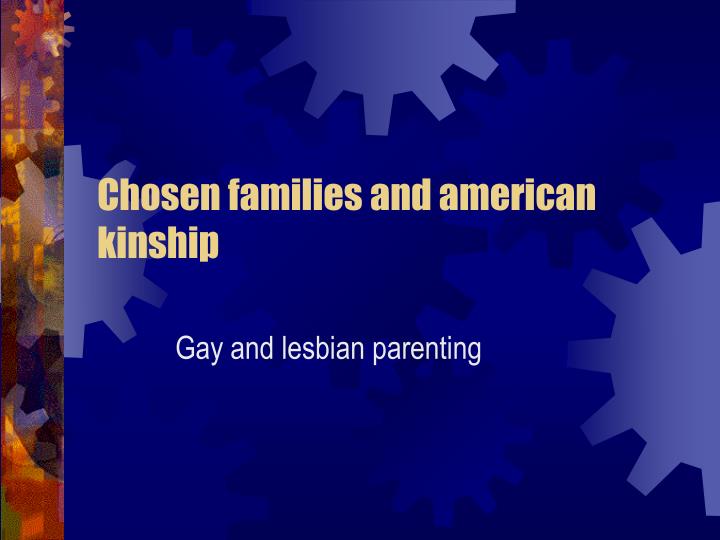 Chosen families and american kinship

Gay and lesbian parenting